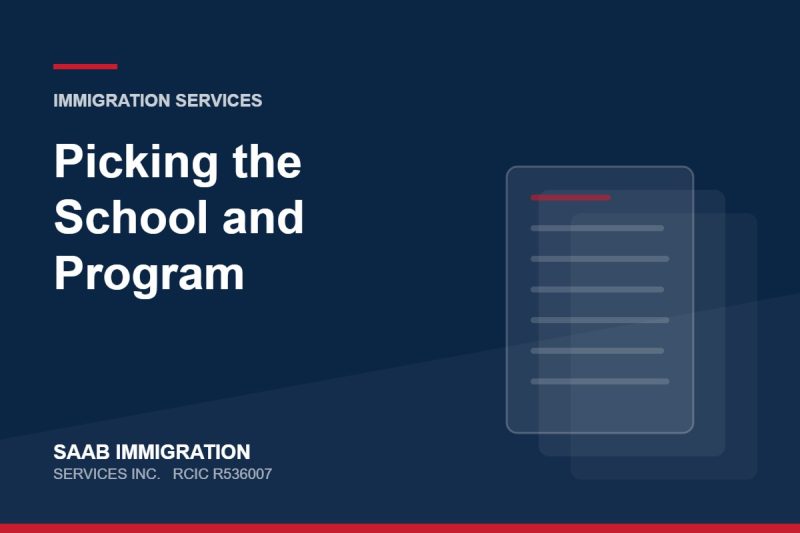 IMMIGRATION SERVICES

Picking the School and Program

SAAB IMMIGRATION
SERVICES INC. RCIC R536007